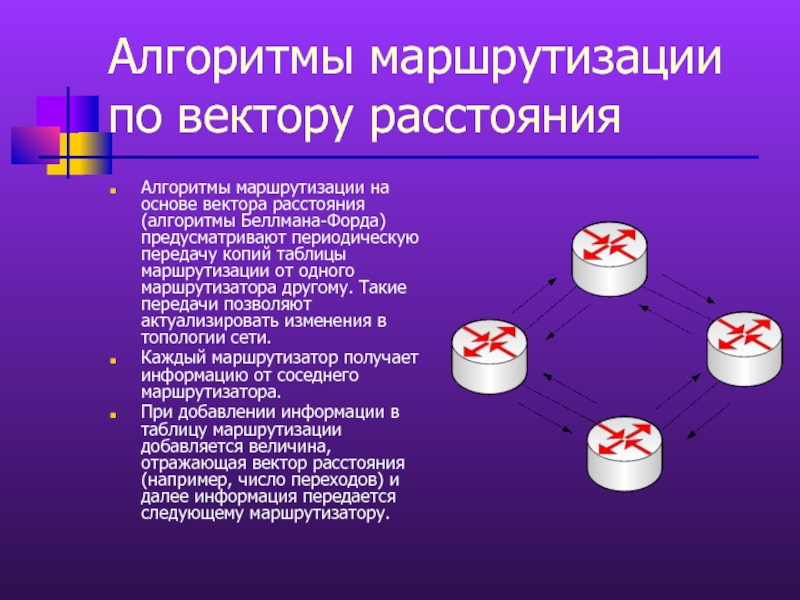 Алгоритмы маршрутизации по вектору расстояния

Алгоритмы маршрутизации на основе вектора расстояния (алгоритмы Беллмана-Форда) предусматривают периодическую передачу копий таблицы маршрутизации от одного маршрутизатора другому. Такие передачи позволяют актуализировать изменения в топологии сети.

Каждый маршрутизатор получает информацию от соседнего маршрутизатора.

При добавлении информации в таблицу маршрутизации добавляется величина, отражающая вектор расстояния (например, число переходов) и далее информация передается следующему маршрутизатору.